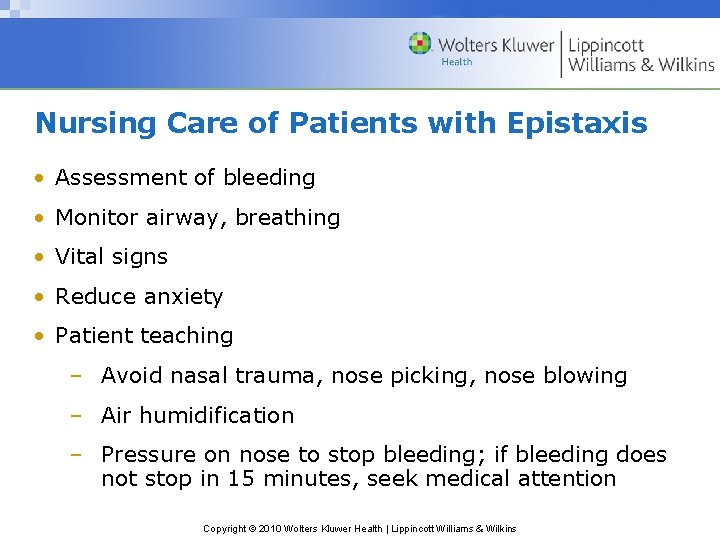 Wolters Kluwer Health | Lippincott Williams & Wilkins

Nursing Care of Patients with Epistaxis

• Assessment of bleeding
• Monitor airway, breathing
• Vital signs
• Reduce anxiety
• Patient teaching
 – Avoid nasal trauma, nose picking, nose blowing
 – Air humidification
 – Pressure on nose to stop bleeding; if bleeding does not stop in 15 minutes, seek medical attention

Copyright © 2010 Wolters Kluwer Health | Lippincott Williams & Wilkins